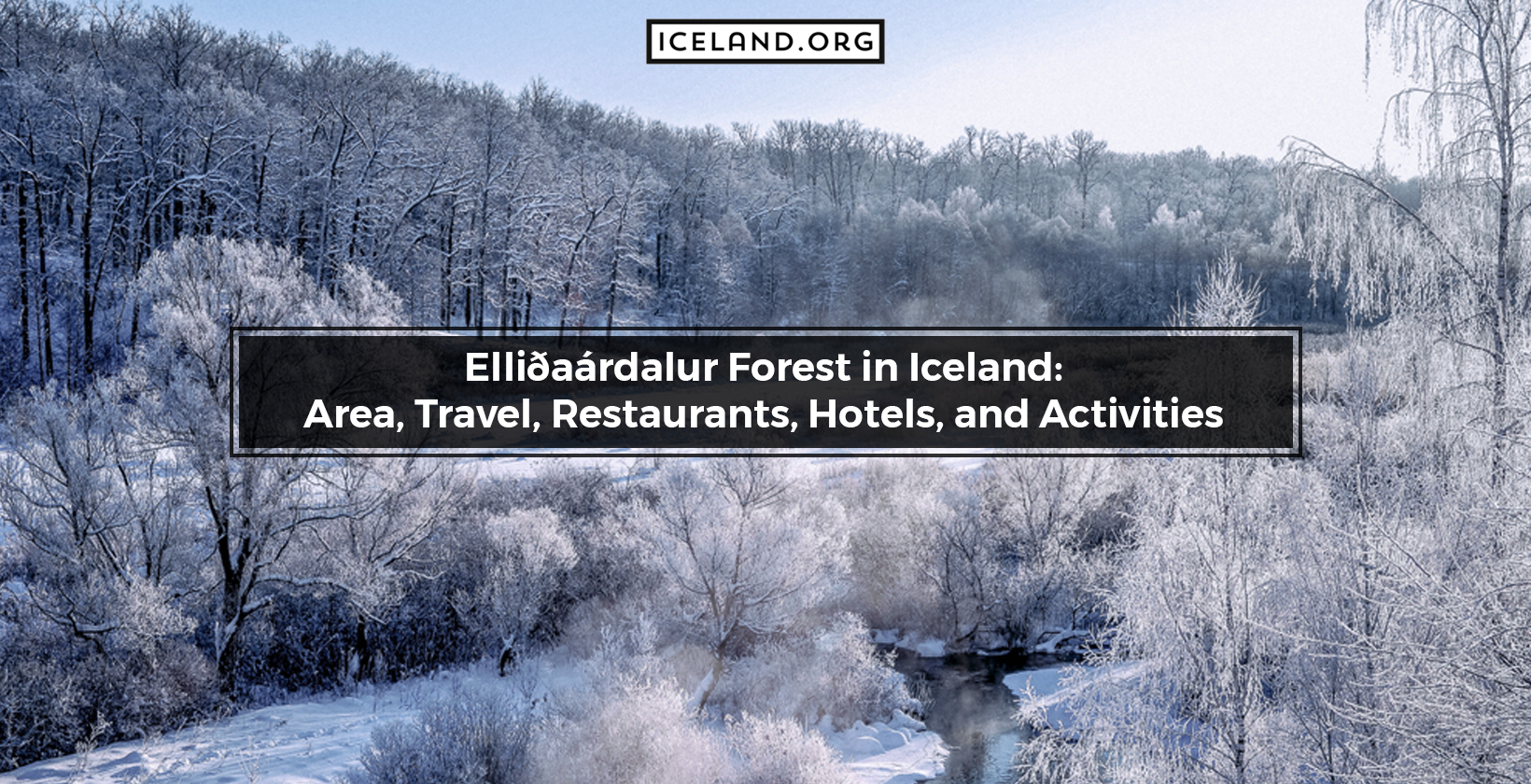 ICELAND.ORG

Elliðaárdalur Forest in Iceland: Area, Travel, Restaurants, Hotels, and Activities